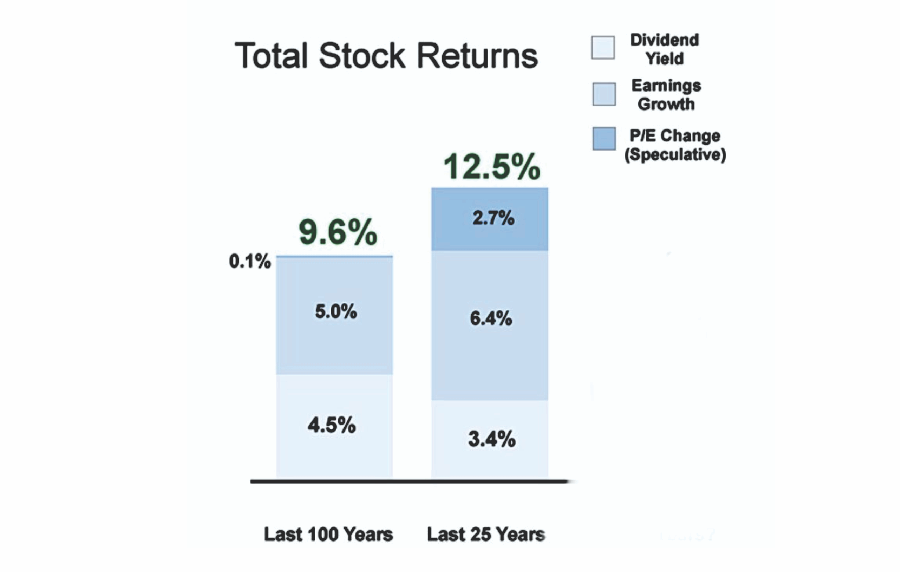 Total Stock Returns

Dividend Yield

Earnings Growth

P/E Change (Speculative)

9.6%

0.1%

5.0%

4.5%

12.5%

2.7%

6.4%

3.4%

Last 100 Years

Last 25 Years